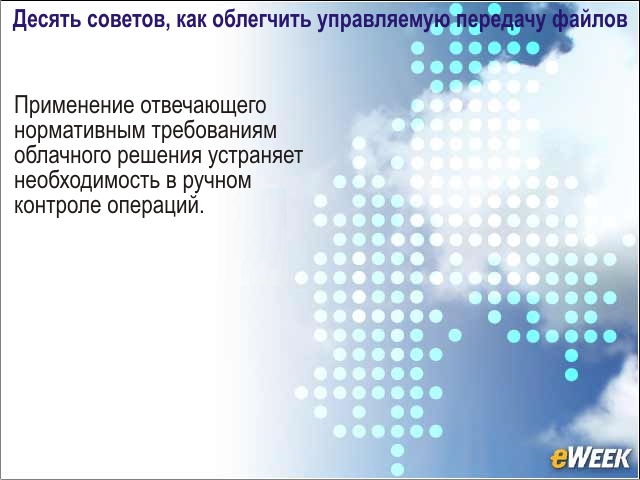 Десять советов, как облегчить управляемую передачу файлов

Применение отвечающего нормативным требованиям облачного решения устраняет необходимость в ручном контроле операций.

eWEEK